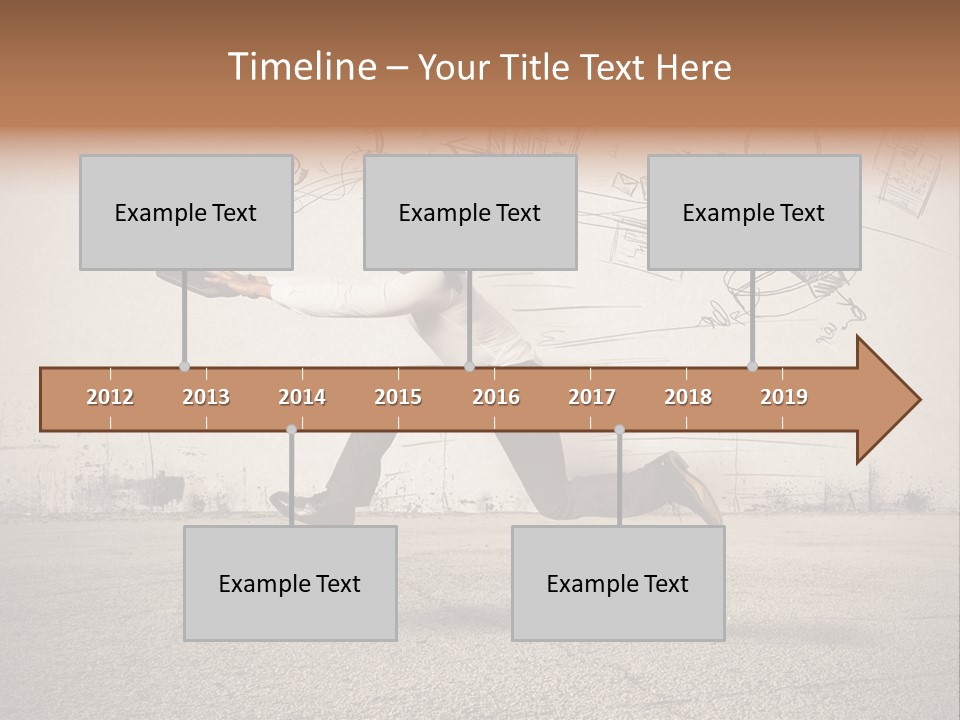 Timeline – Your Title Text Here

Example Text

Example Text

Example Text

2012 2013 2014 2015 2016 2017 2018 2019

Example Text

Example Text